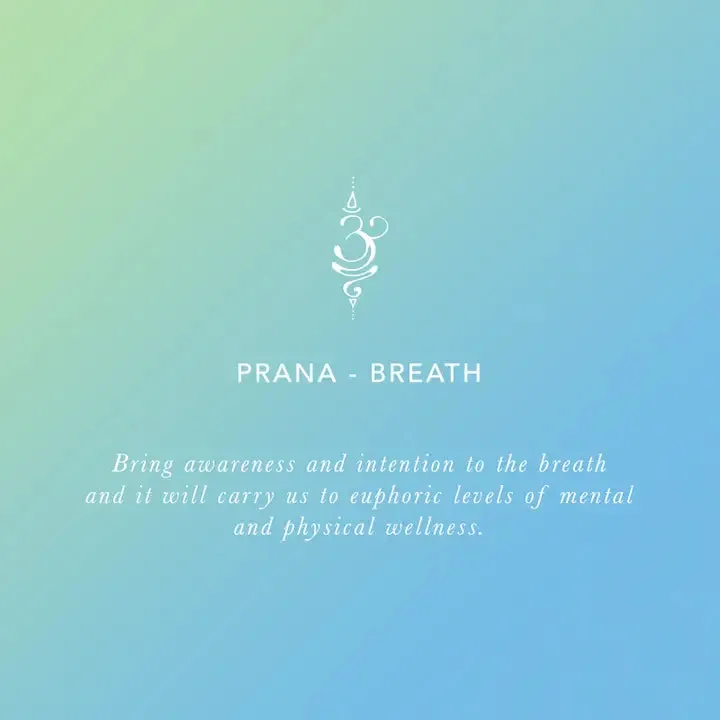 PRANA - BREATH

Bring awareness and intention to the breath and it will carry us to euphoric levels of mental and physical wellness.